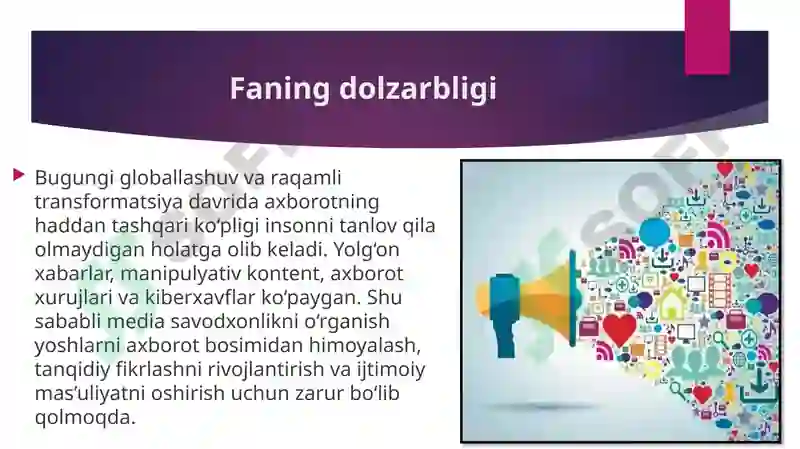 Faning dolzarbligi

Bugungi globallashuv va raqamli transformatsiya davrida axborotning haddan tashqari ko‘pligi insonni tanlov qila olmaydigan holatga olib keladi. Yolg‘on xabarlar, manipulyativ kontent, axborot xurujlari va kiberxavflar ko‘paygan. Shu sababli media savodxonlikni o‘rganish yoshlarni axborot bosimidan himoyalash, tanqidiy fikrlashni rivojlantirish va ijtimoiy mas’uliyatni oshirish uchun zarur bo‘lib qolmoqda.